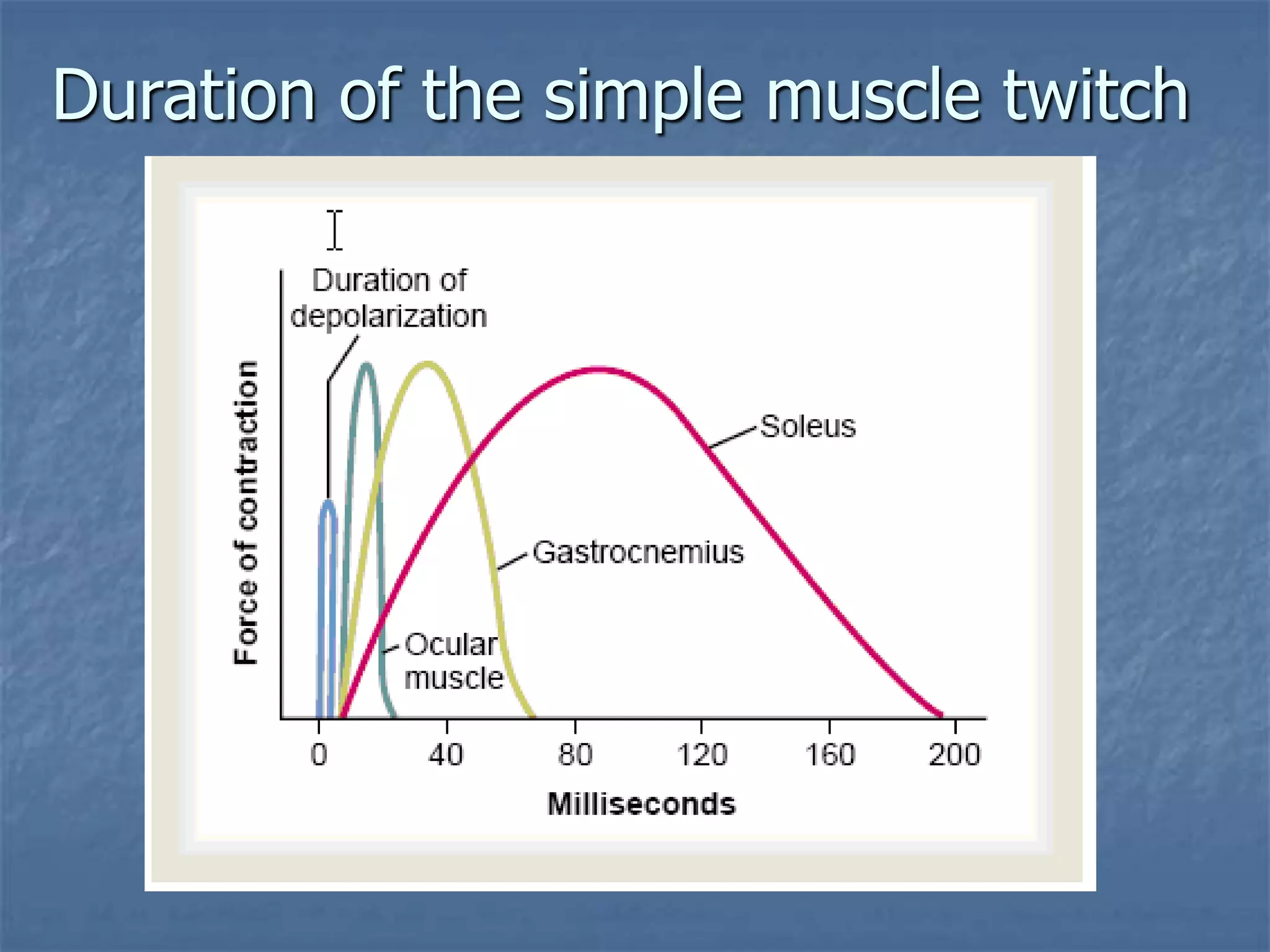 Duration of the simple muscle twitch

Duration of depolarization

Force of contraction

Soleus

Gastrocnemius

Ocular muscle

0
40
80
120
160
200

Milliseconds